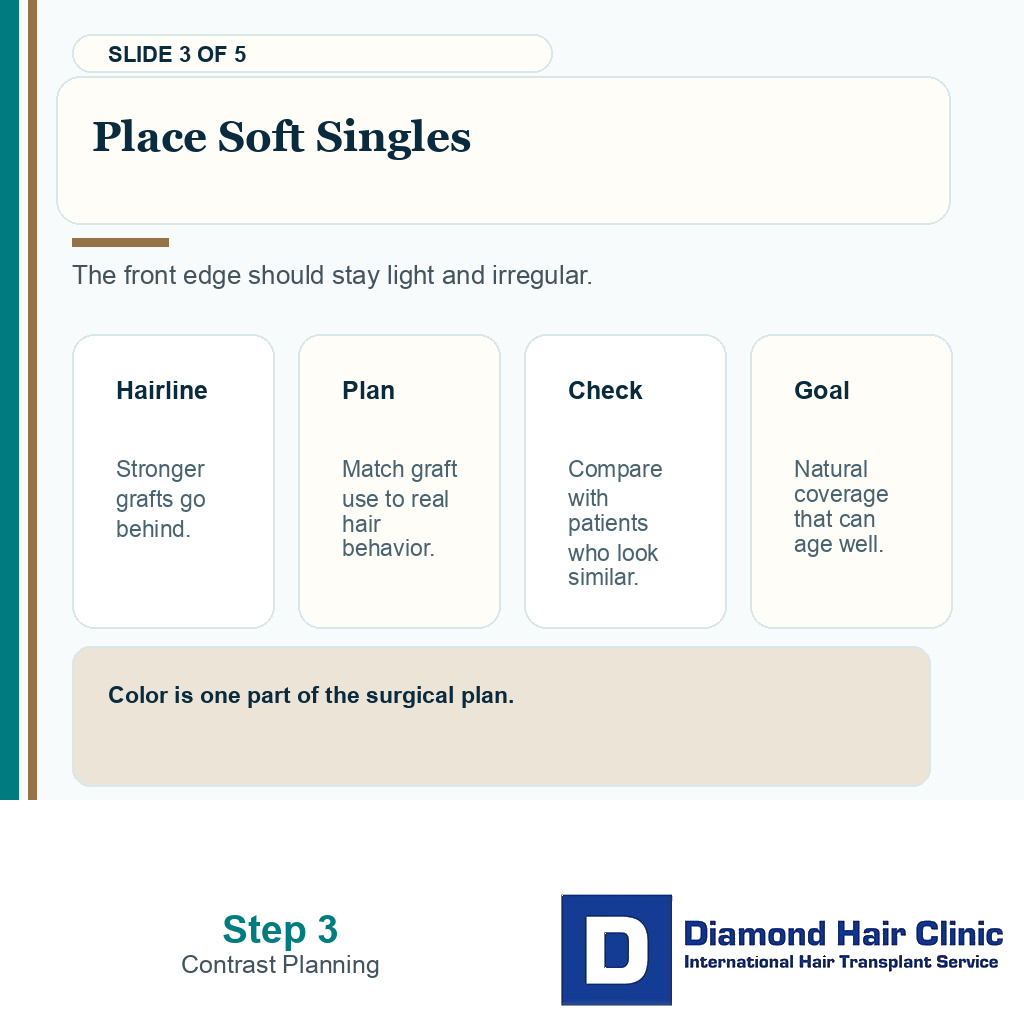 SLIDE 3 OF 5

Place Soft Singles

The front edge should stay light and irregular.

Hairline

Stronger grafts go behind.

Plan

Match graft use to real hair behavior.

Check

Compare with patients who look similar.

Goal

Natural coverage that can age well.

Color is one part of the surgical plan.

Step 3
Contrast Planning

D

Diamond Hair Clinic
International Hair Transplant Service